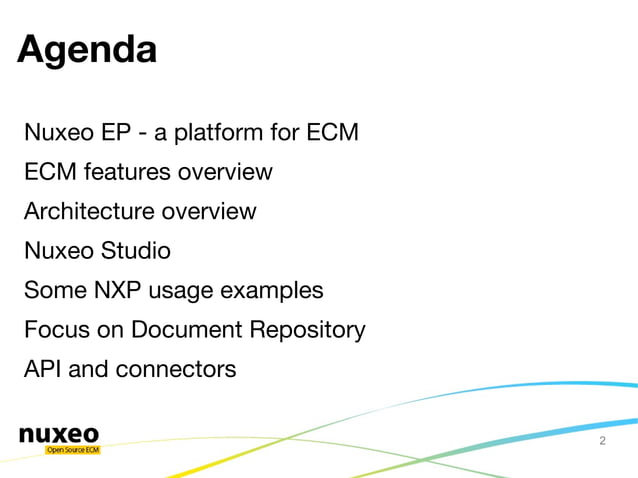 Agenda

Nuxeo EP - a platform for ECM

ECM features overview

Architecture overview

Nuxeo Studio

Some NXP usage examples

Focus on Document Repository

API and connectors

nuxeo
Open Source ECM

2